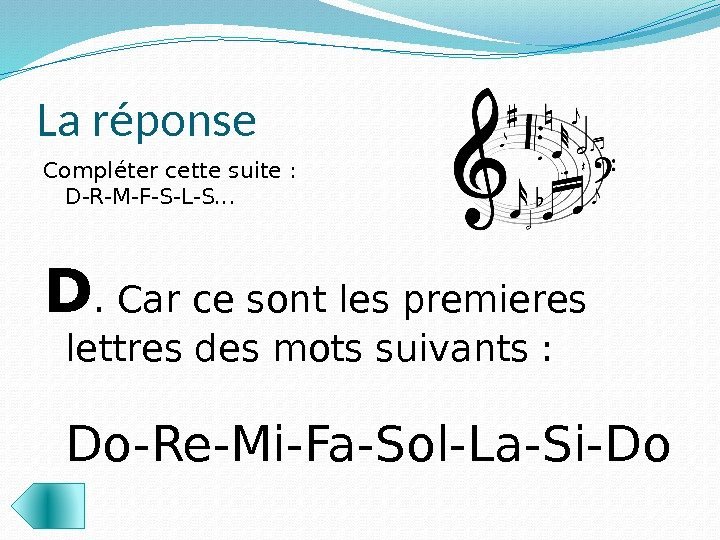 La réponse

Compléter cette suite :
D-R-M-F-S-L-S…

D. Car ce sont les premieres lettres des mots suivants :

Do-Re-Mi-Fa-Sol-La-Si-Do